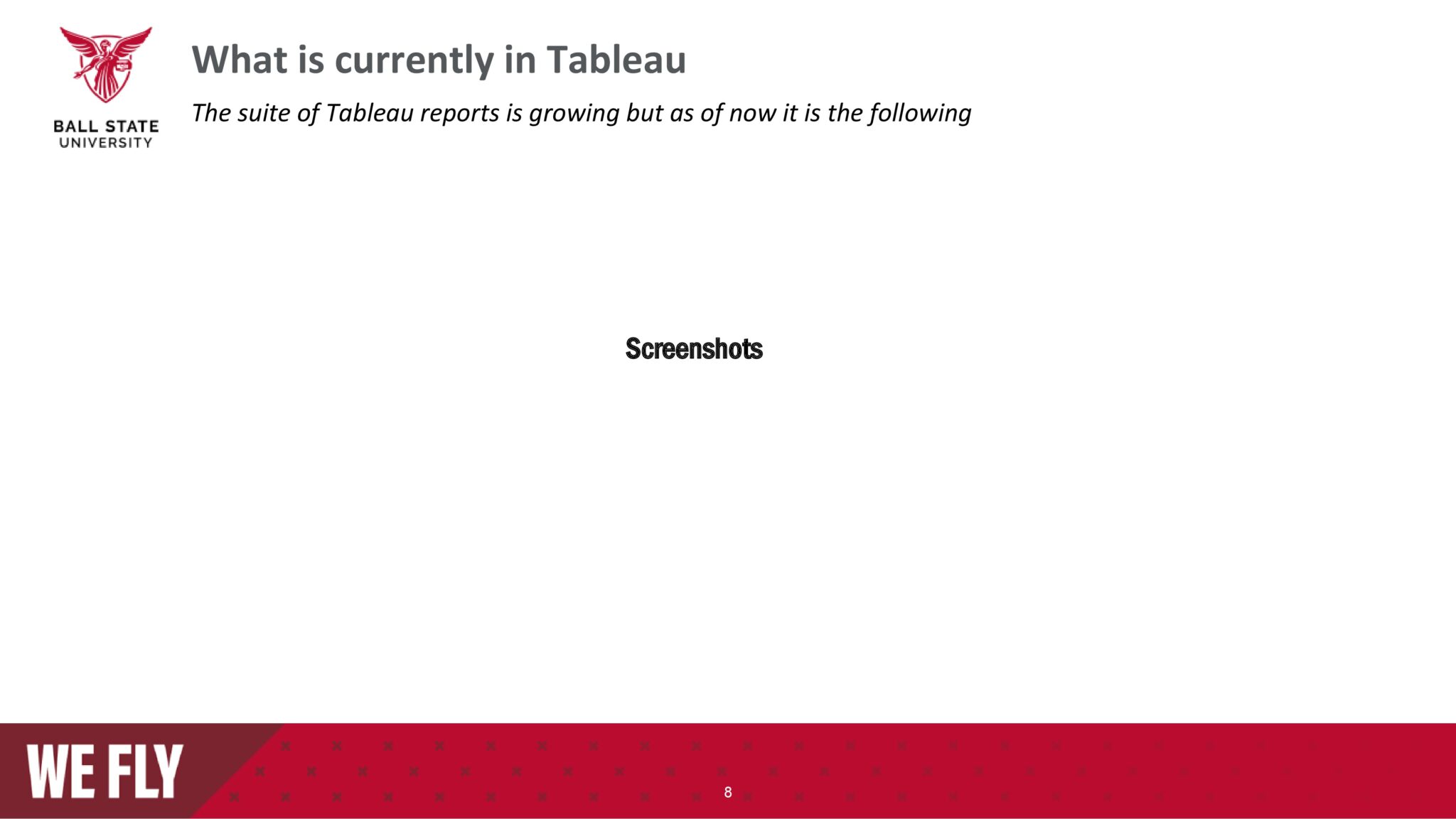 BALL STATE UNIVERSITY

What is currently in Tableau

The suite of Tableau reports is growing but as of now it is the following

Screenshots

WE FLY

8